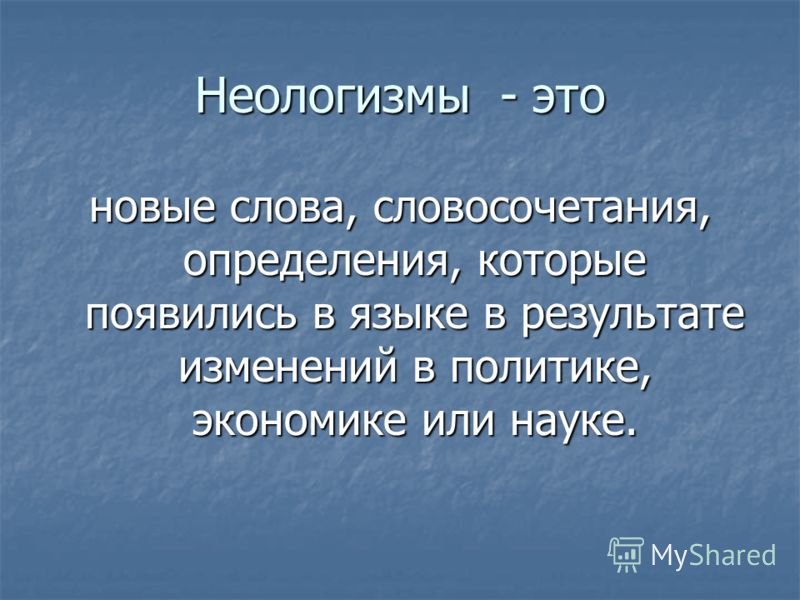 Неологизмы - это

новые слова, словосочетания, определения, которые появились в языке в результате изменений в политике, экономике или науке.

MyShared